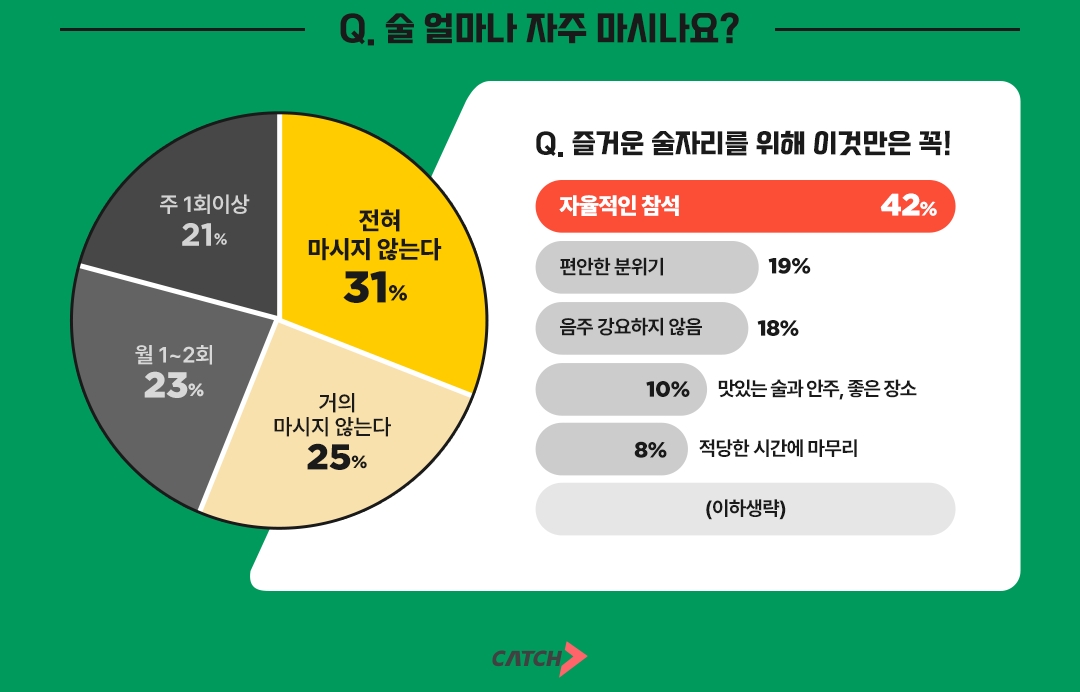 Q. 술 얼마나 자주 마시나요?

주 1회이상
21%

전혀 마시지 않는다
31%

월 1~2회
23%

거의 마시지 않는다
25%

Q. 즐거운 술자리를 위해 이것만은 꼭!

자율적인 참석 42%

편안한 분위기 19%

음주 강요하지 않음 18%

10% 맛있는 술과 안주, 좋은 장소

8% 적당한 시간에 마무리

(이하생략)

CATCH